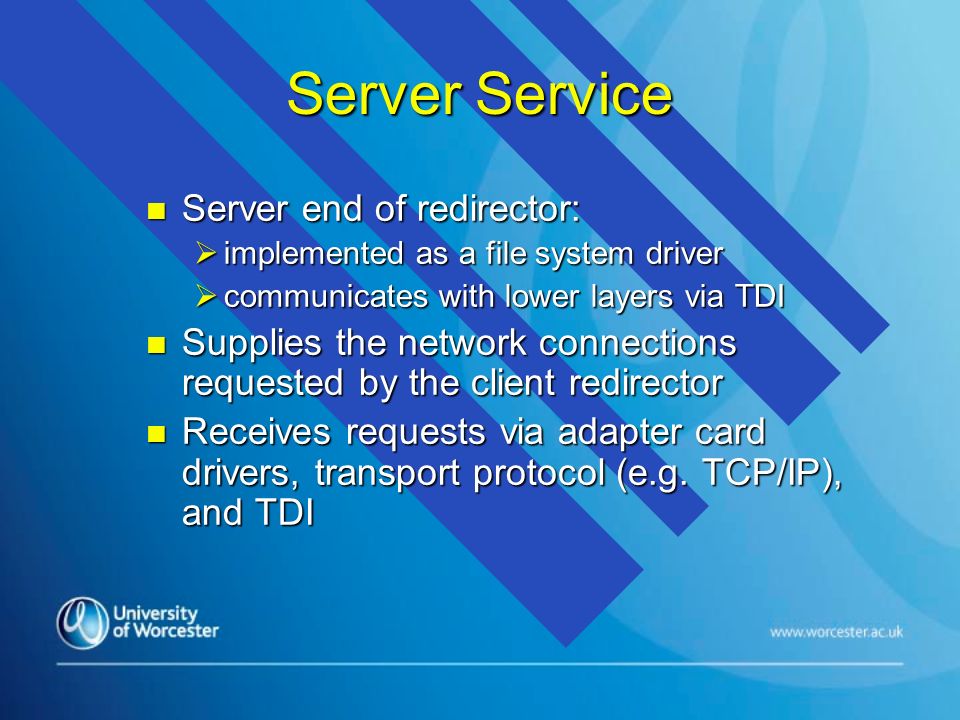 Server Service

- Server end of redirector:
  - implemented as a file system driver
  - communicates with lower layers via TDI
- Supplies the network connections requested by the client redirector
- Receives requests via adapter card drivers, transport protocol (e.g. TCP/IP), and TDI

University of Worcester

www.worcester.ac.uk